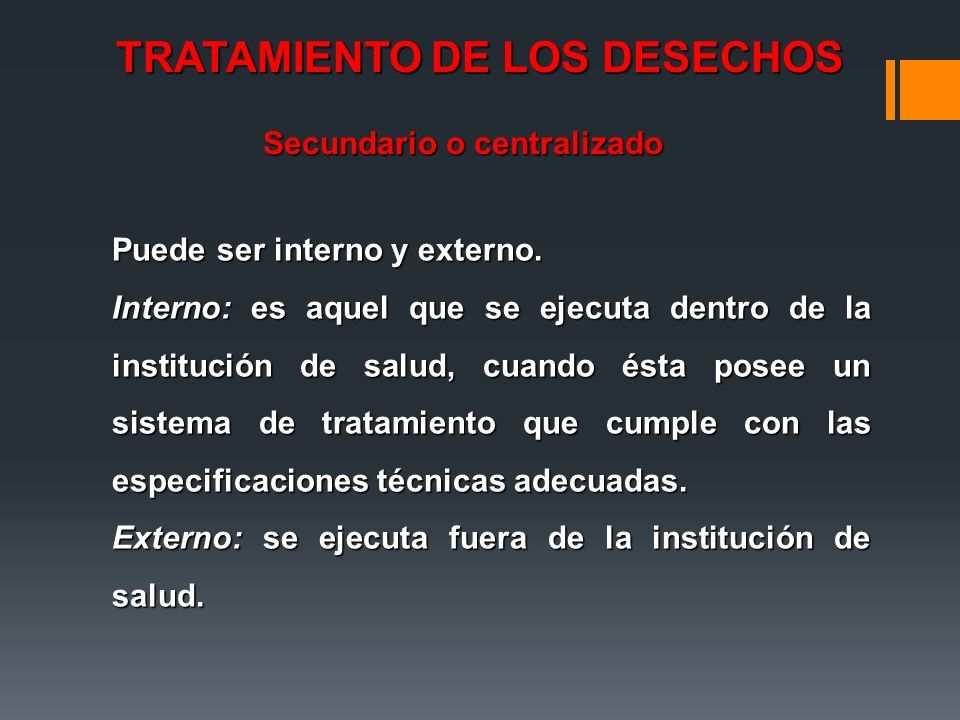 TRATAMIENTO DE LOS DESECHOS

Secundario o centralizado

Puede ser interno y externo.

Interno: es aquel que se ejecuta dentro de la institución de salud, cuando ésta posee un sistema de tratamiento que cumple con las especificaciones técnicas adecuadas.

Externo: se ejecuta fuera de la institución de salud.